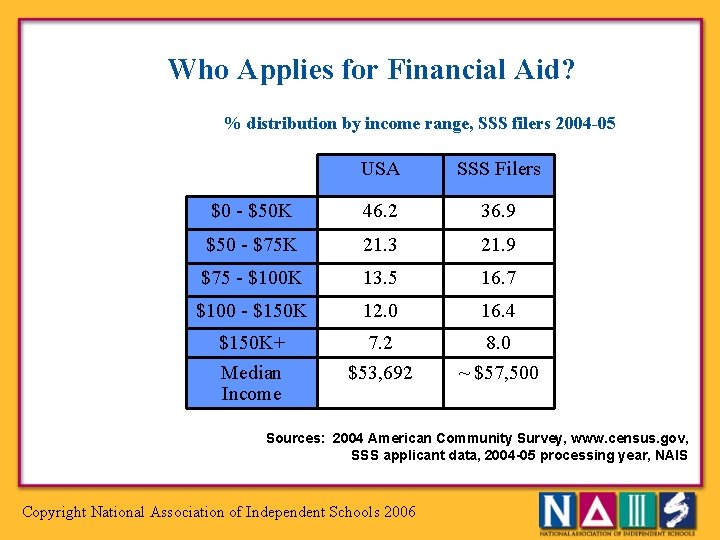 Who Applies for Financial Aid?

% distribution by income range, SSS filers 2004-05

| | USA | SSS Filers |
|---|---|---|
| \$0 - \$50K | 46.2 | 36.9 |
| \$50 - \$75K | 21.3 | 21.9 |
| \$75 - \$100K | 13.5 | 16.7 |
| \$100 - \$150K | 12.0 | 16.4 |
| \$150K+ | 7.2 | 8.0 |
| Median Income | \$53,692 | ~\$57,500 |

Sources: 2004 American Community Survey, www.census.gov, SSS applicant data, 2004-05 processing year, NAIS

Copyright National Association of Independent Schools 2006

NAIS
NATIONAL ASSOCIATION OF INDEPENDENT SCHOOLS